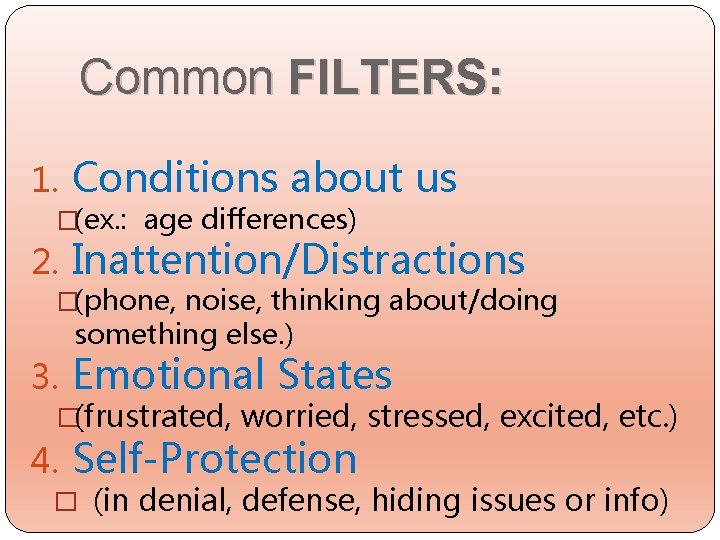 Common FILTERS:

1. Conditions about us
□(ex.: age differences)
2. Inattention/Distractions
□(phone, noise, thinking about/doing something else.)
3. Emotional States
□(frustrated, worried, stressed, excited, etc.)
4. Self-Protection
□ (in denial, defense, hiding issues or info)